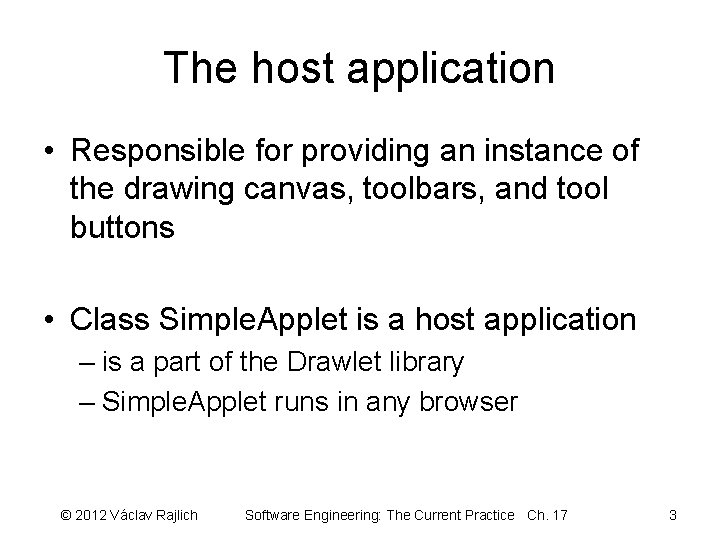 The host application

• Responsible for providing an instance of the drawing canvas, toolbars, and tool buttons

• Class SimpleApplet is a host application
– is a part of the Drawlet library
– SimpleApplet runs in any browser

© 2012 Václav Rajlich Software Engineering: The Current Practice Ch. 17 3